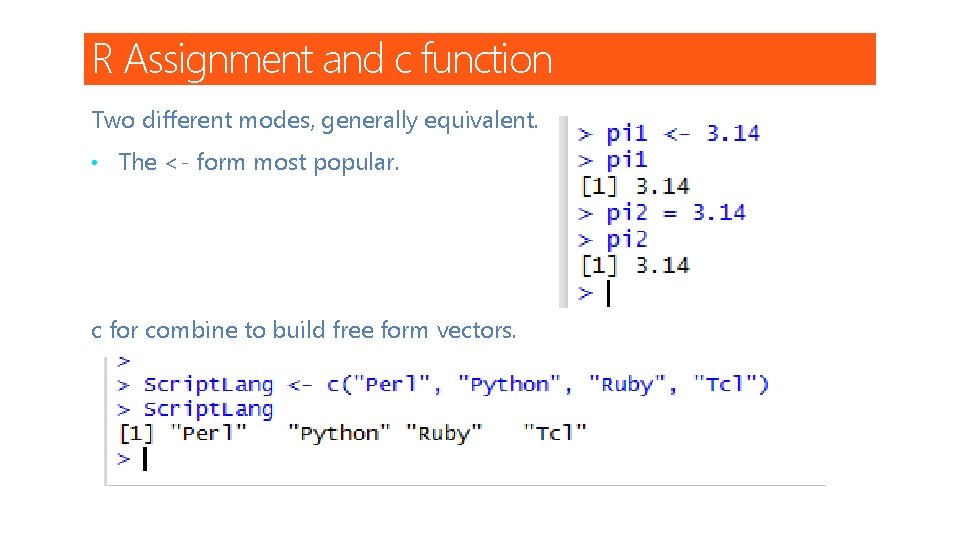 R Assignment and c function

Two different modes, generally equivalent.

• The <- form most popular.

> pi1 <- 3.14
> pi1
[1] 3.14
> pi2 = 3.14
> pi2
[1] 3.14
>

c for combine to build free form vectors.

>
> ScriptLang <- c("Perl", "Python", "Ruby", "Tcl")
> ScriptLang
[1] "Perl" "Python" "Ruby" "Tcl"
>